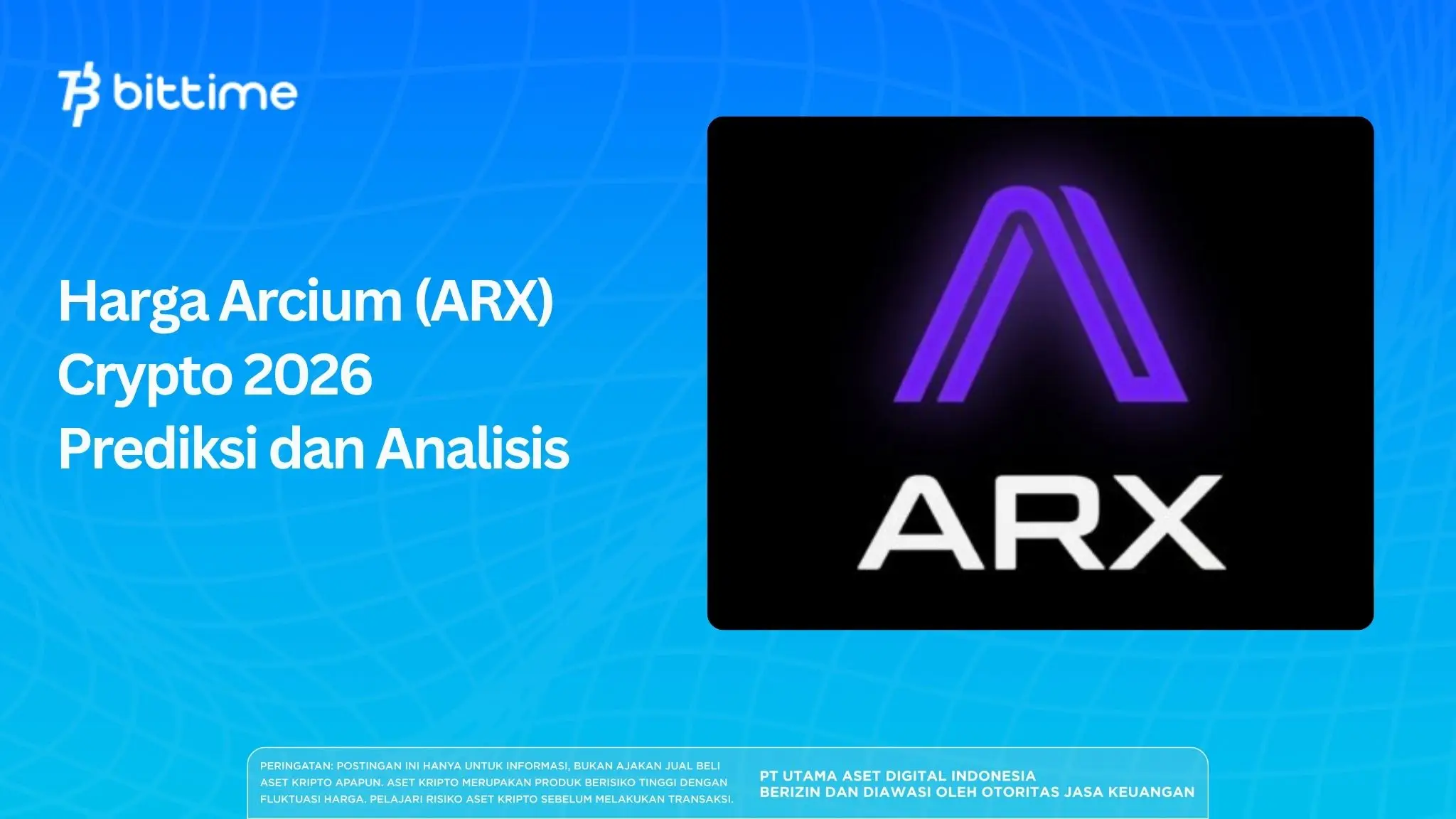 bittime

Harga Arcium (ARX) Crypto 2026 Prediksi dan Analisis

ARX

PERINGATAN: POSTINGAN INI HANYA UNTUK INFORMASI, BUKAN AJAKAN JUAL BELI ASET KRIPTO APAPUN. ASET KRIPTO MERUPAKAN PRODUK BERISIKO TINGGI DENGAN FLUKTUASI HARGA. PELAJARI RISIKO ASET KRIPTO SEBELUM MELAKUKAN TRANSAKSI.

PT UTAMA ASET DIGITAL INDONESIA
BERIZIN DAN DIAWASI OLEH OTORITAS JASA KEUANGAN